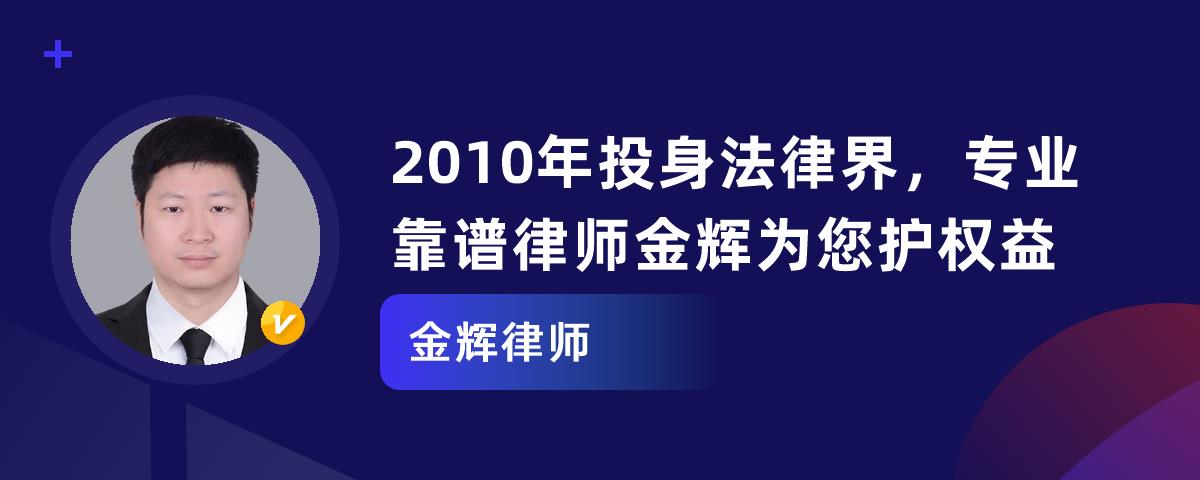 2010年投身法律界，专业靠谱律师金辉为您护权益

金辉律师